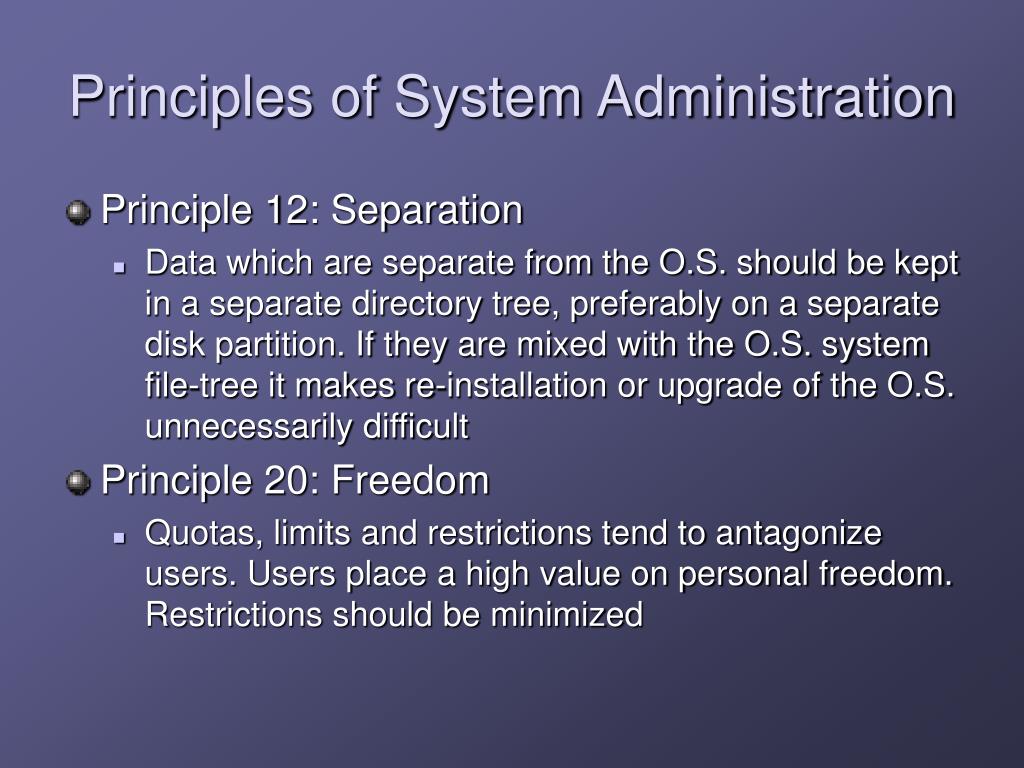 Principles of System Administration

Principle 12: Separation

Data which are separate from the O.S. should be kept in a separate directory tree, preferably on a separate disk partition. If they are mixed with the O.S. system file-tree it makes re-installation or upgrade of the O.S. unnecessarily difficult

Principle 20: Freedom

Quotas, limits and restrictions tend to antagonize users. Users place a high value on personal freedom. Restrictions should be minimized